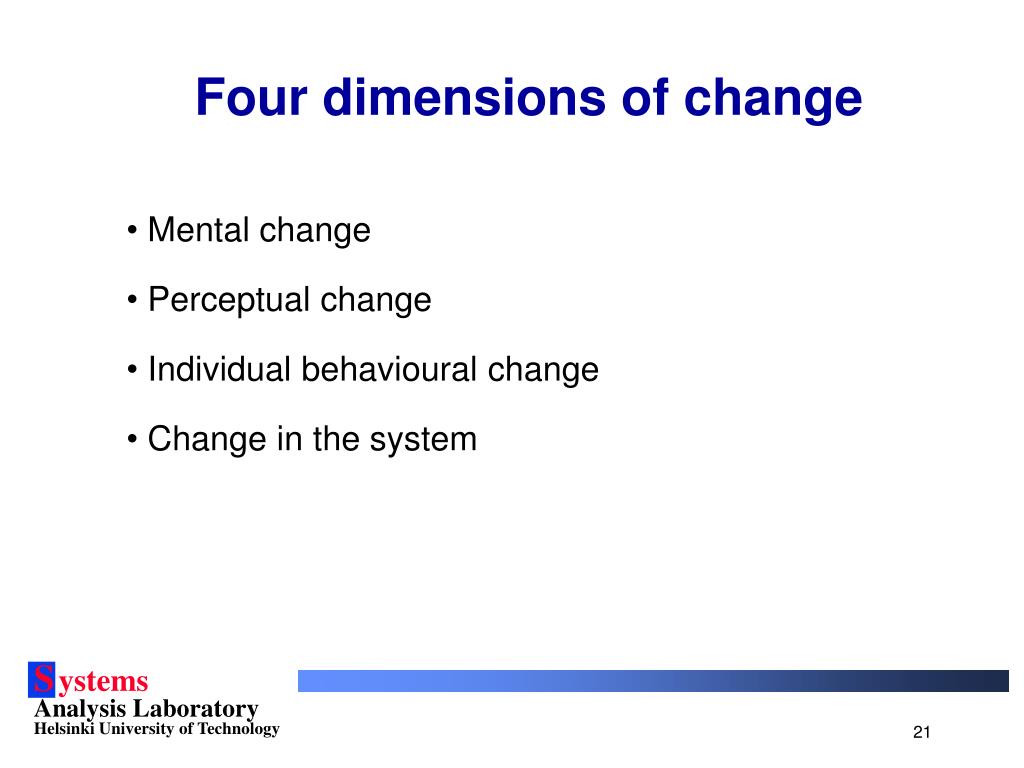 Four dimensions of change

• Mental change

• Perceptual change

• Individual behavioural change

• Change in the system

Systems
Analysis Laboratory
Helsinki University of Technology

21